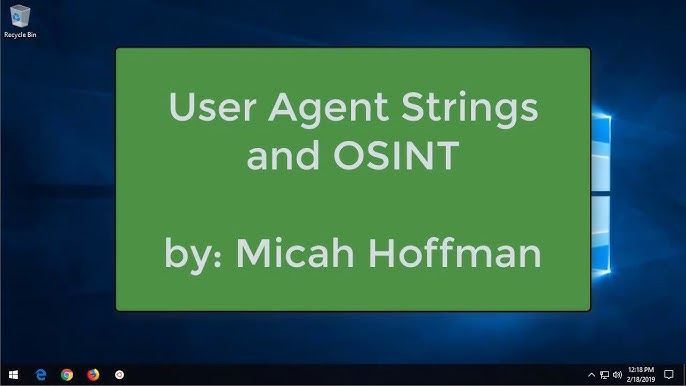 Recycle Bin

User Agent Strings and OSINT

by: Micah Hoffman

12:18 PM
2/18/2019